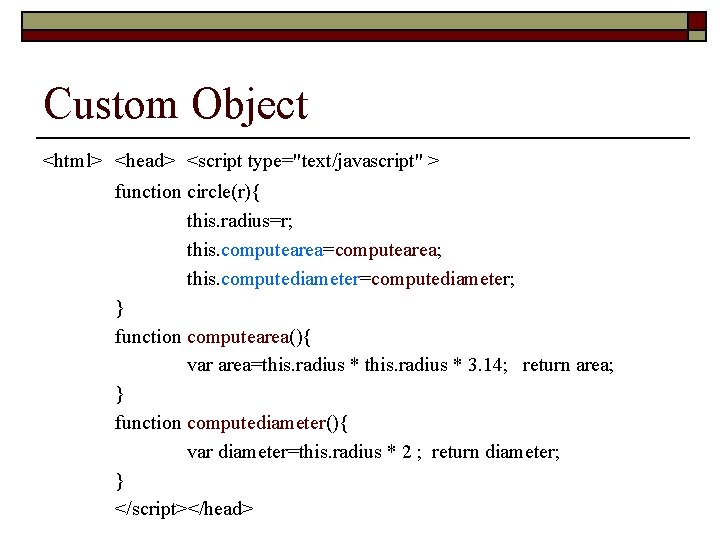 Custom Object

<html> <head> <script type="text/javascript" >

function circle(r){

this.radius=r;

this.computearea=computearea;

this.computediameter=computediameter;

}

function computearea(){

var area=this.radius * this.radius * 3.14; return area;

}

function computediameter(){

var diameter=this.radius * 2 ; return diameter;

}

</script></head>